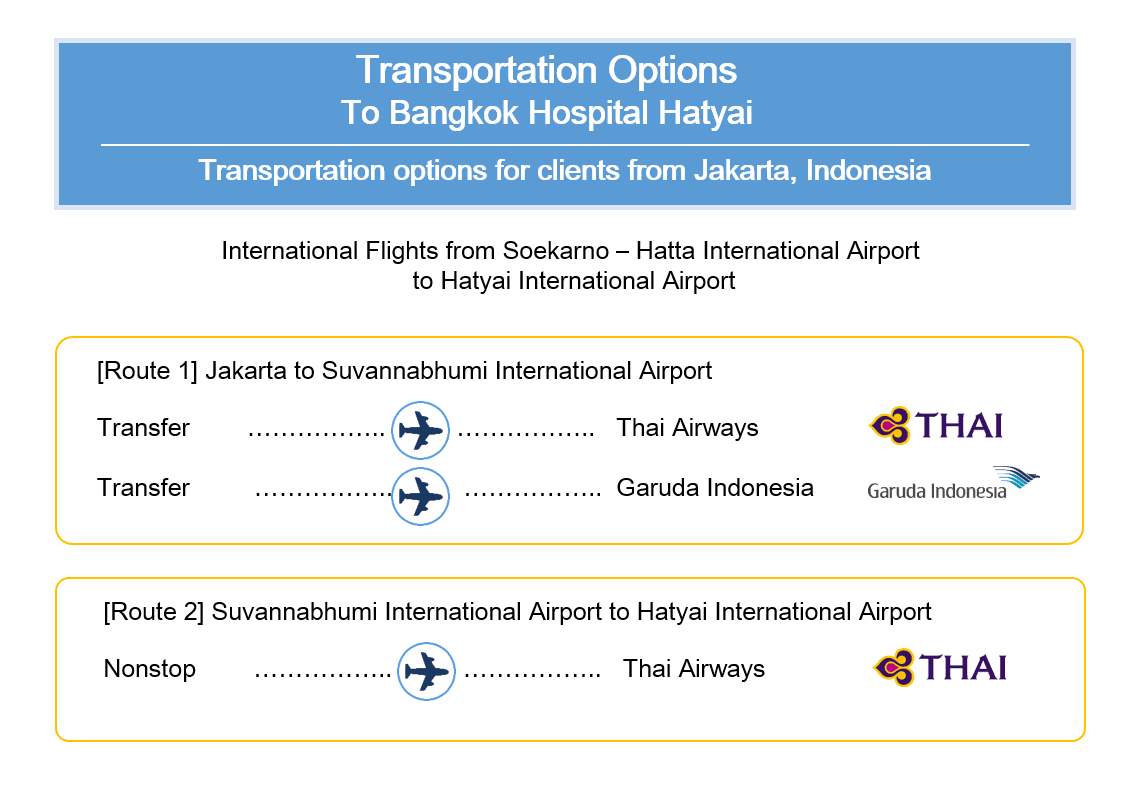 Transportation Options
To Bangkok Hospital Hatyai

Transportation options for clients from Jakarta, Indonesia

International Flights from Soekarno – Hatta International Airport to Hatyai International Airport

[Route 1] Jakarta to Suvannabhumi International Airport

Transfer …………….. …………….. Thai Airways THAI

Transfer …………….. …………….. Garuda Indonesia Garuda Indonesia

[Route 2] Suvannabhumi International Airport to Hatyai International Airport

Nonstop …………….. …………….. Thai Airways THAI